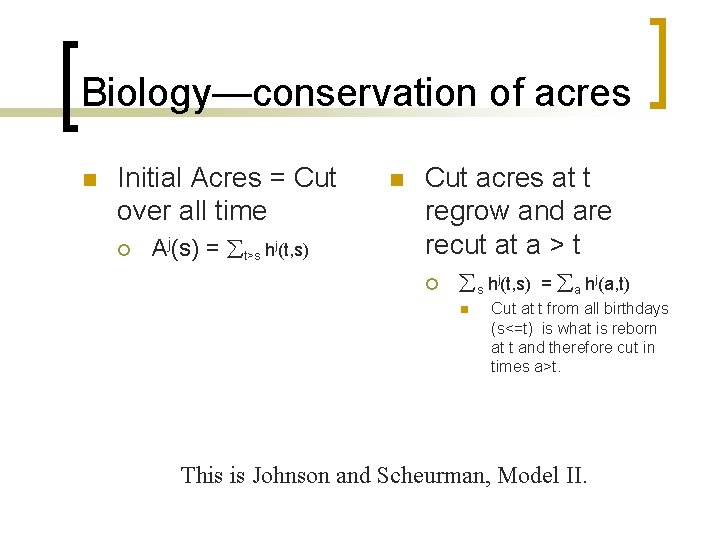 Biology—conservation of acres

Initial Acres = Cut over all time

$A^j(s) = \sum_{t>s} h^j(t,s)$

Cut acres at t regrow and are recut at a > t

$\sum_s h^j(t,s) = \sum_a h^j(a,t)$

Cut at t from all birthdays (s<=t) is what is reborn at t and therefore cut in times a>t.

This is Johnson and Scheurman, Model II.